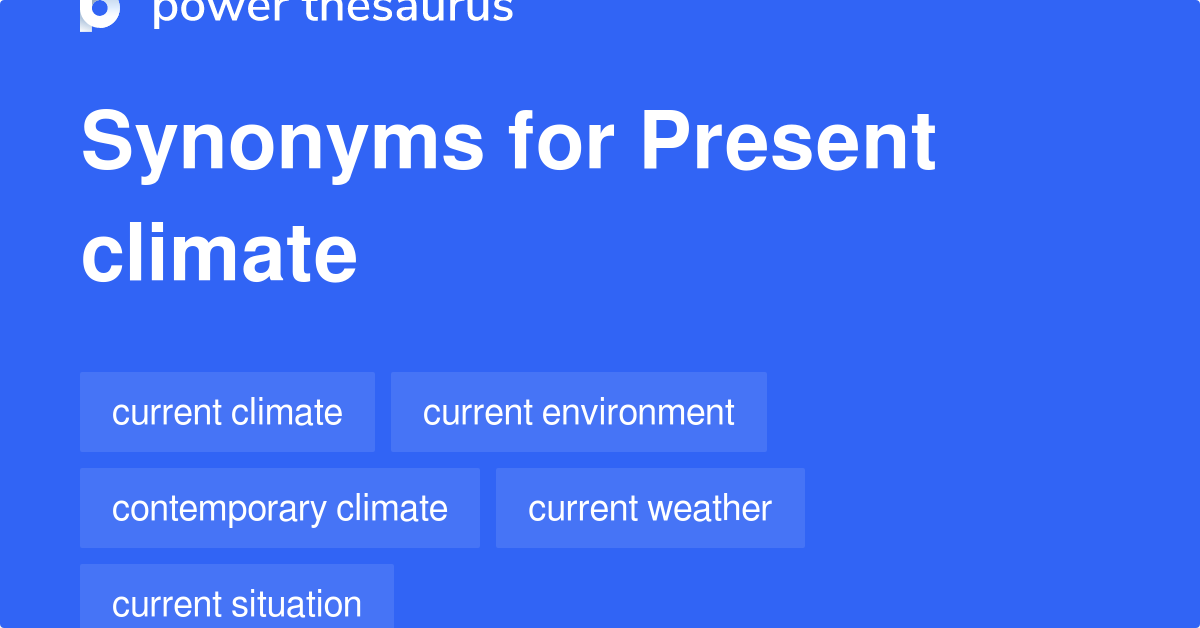 power thesaurus

Synonyms for Present climate

current climate

current environment

contemporary climate

current weather

current situation